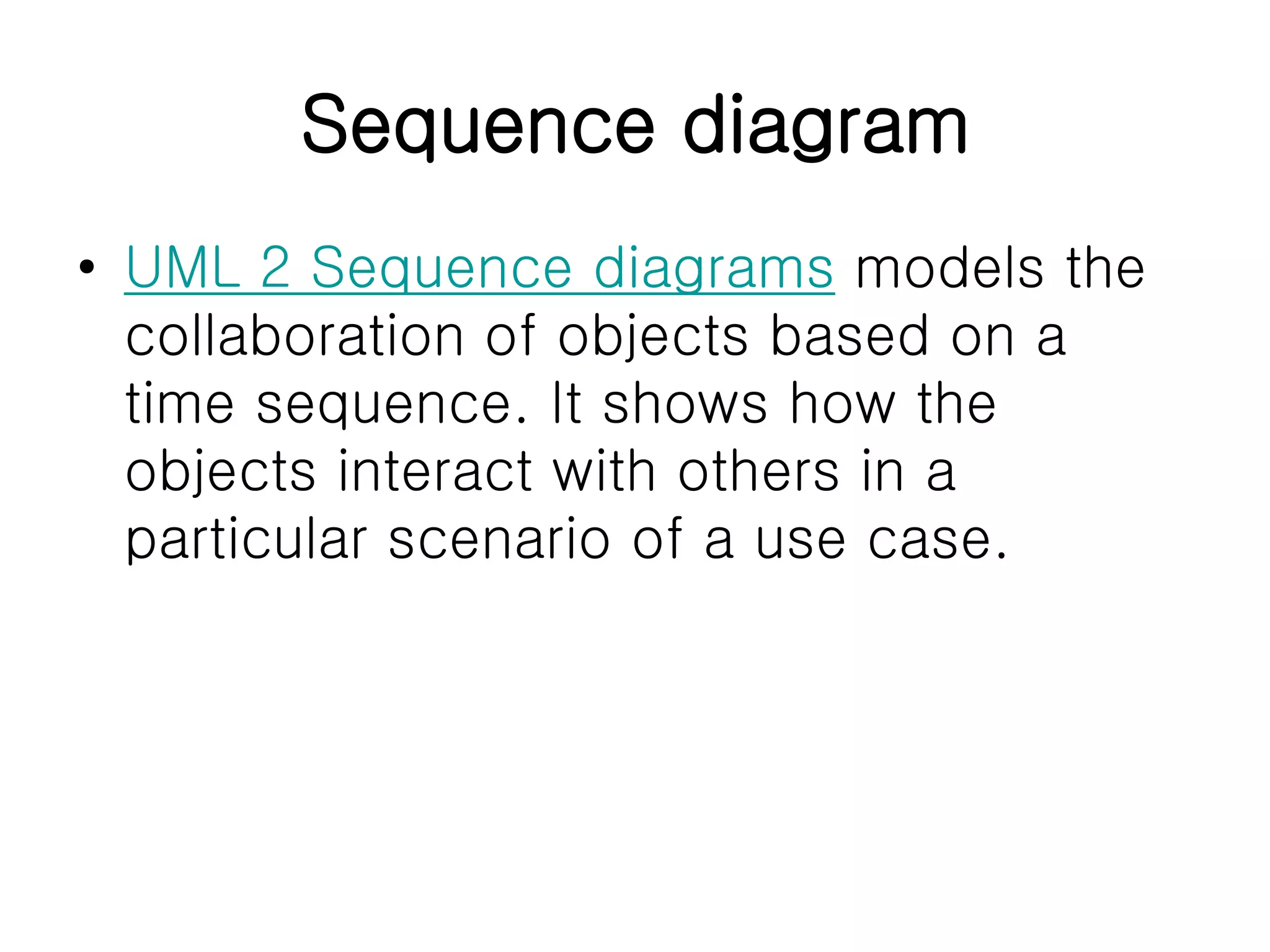 Sequence diagram

• UML 2 Sequence diagrams models the collaboration of objects based on a time sequence. It shows how the objects interact with others in a particular scenario of a use case.